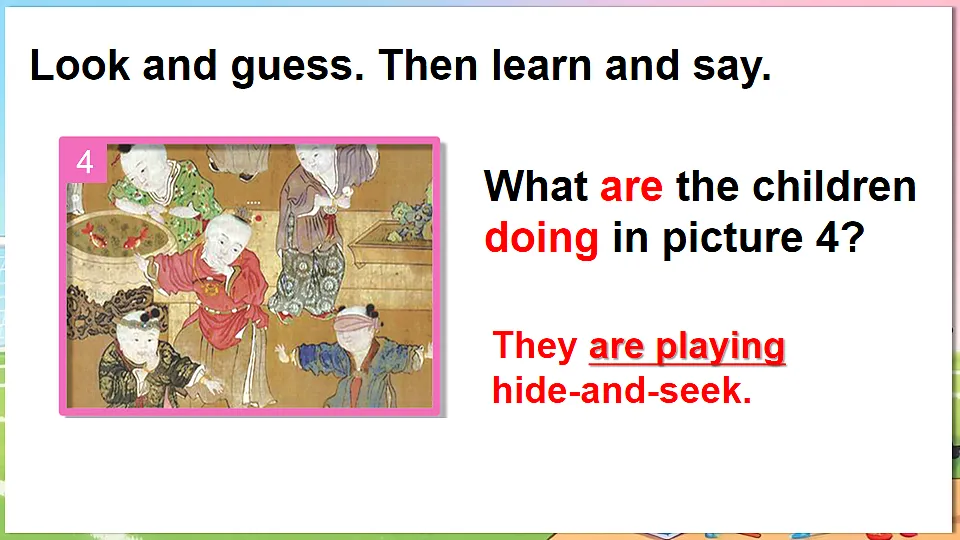 Look and guess. Then learn and say.

4

What are the children doing in picture 4?

They are playing hide-and-seek.